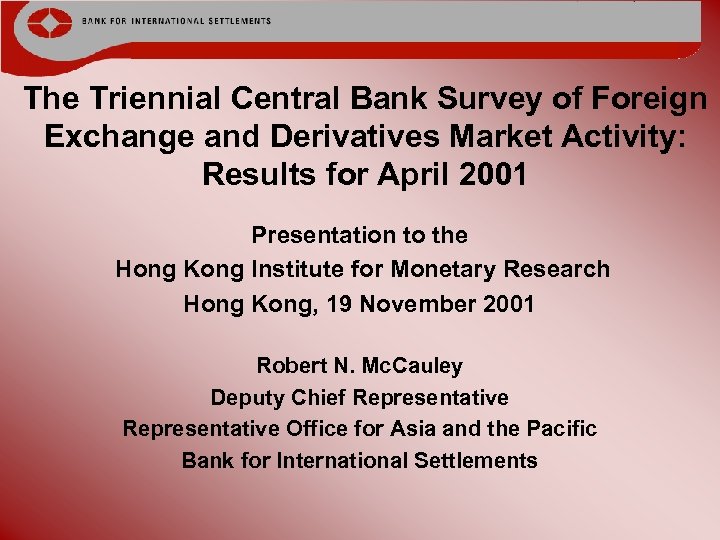 BANK FOR INTERNATIONAL SETTLEMENTS

The Triennial Central Bank Survey of Foreign Exchange and Derivatives Market Activity: Results for April 2001

Presentation to the
Hong Kong Institute for Monetary Research
Hong Kong, 19 November 2001

Robert N. McCauley
Deputy Chief Representative
Representative Office for Asia and the Pacific
Bank for International Settlements